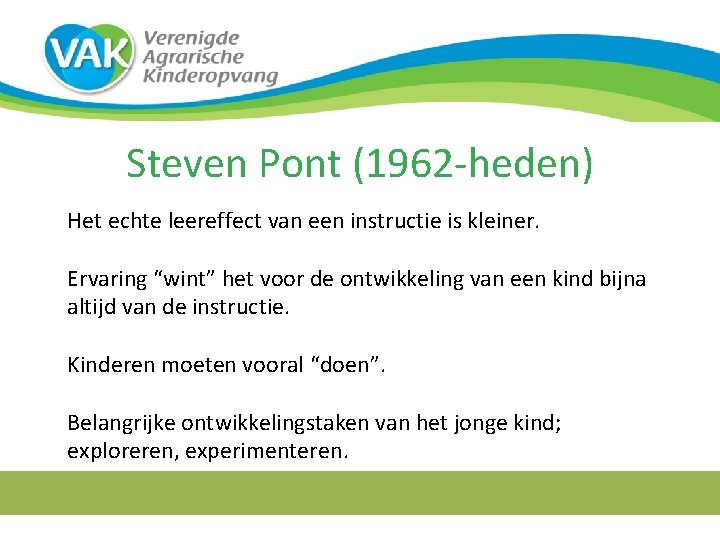 VAK Verenigde Agrarische Kinderopvang

Steven Pont (1962-heden)

Het echte leereffect van een instructie is kleiner.

Ervaring “wint” het voor de ontwikkeling van een kind bijna altijd van de instructie.

Kinderen moeten vooral “doen”.

Belangrijke ontwikkelingstaken van het jonge kind; exploreren, experimenteren.